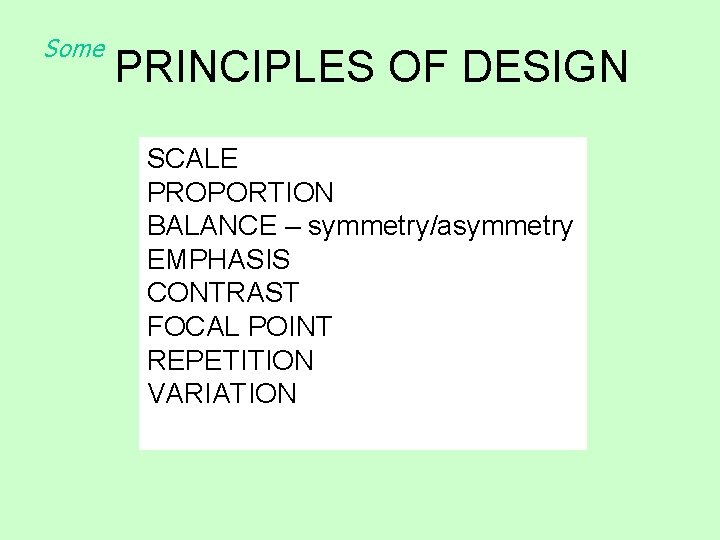 Some PRINCIPLES OF DESIGN

SCALE
PROPORTION
BALANCE – symmetry/asymmetry
EMPHASIS
CONTRAST
FOCAL POINT
REPETITION
VARIATION